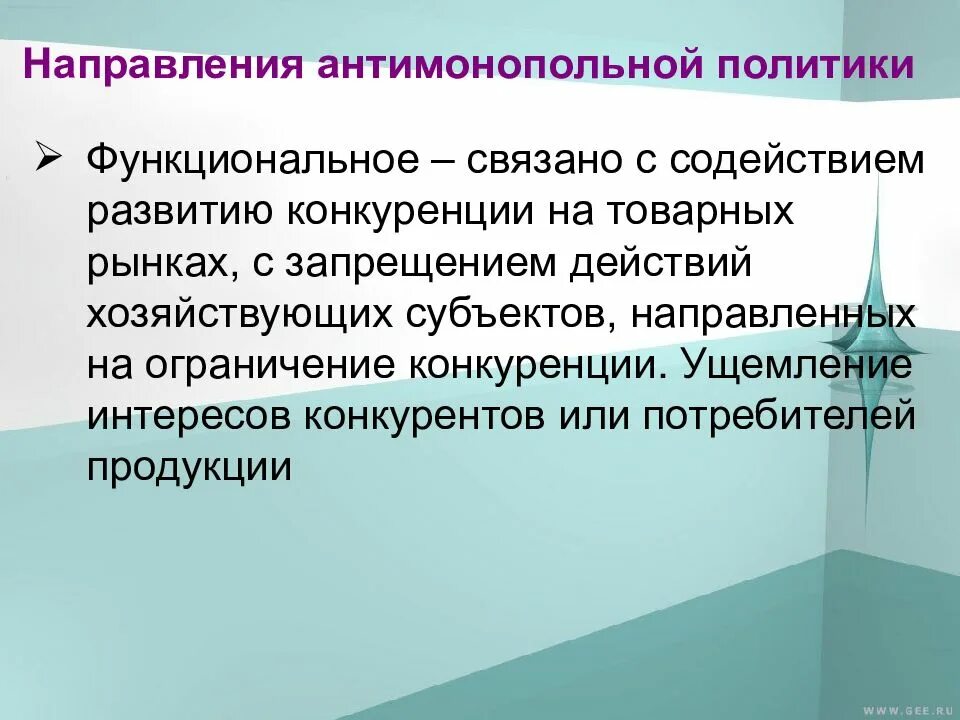 Направления антимонопольной политики

➢ Функциональное – связано с содействием развитию конкуренции на товарных рынках, с запрещением действий хозяйствующих субъектов, направленных на ограничение конкуренции. Ущемление интересов конкурентов или потребителей продукции

WWW.GEE.RU